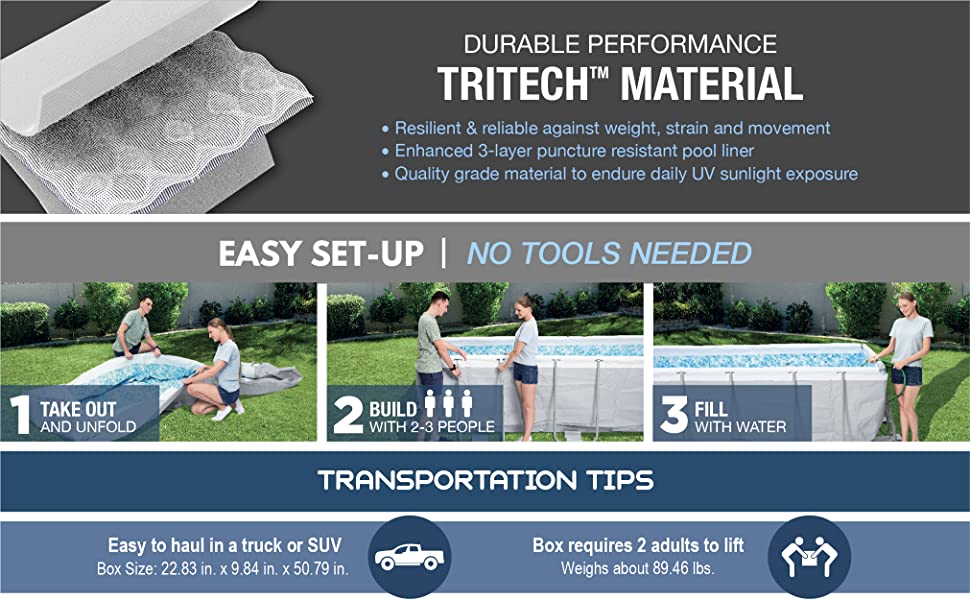 DURABLE PERFORMANCE
TRITECH™ MATERIAL

• Resilient & reliable against weight, strain and movement
• Enhanced 3-layer puncture resistant pool liner
• Quality grade material to endure daily UV sunlight exposure

EASY SET-UP | NO TOOLS NEEDED

1 TAKE OUT AND UNFOLD

2 BUILD WITH 2-3 PEOPLE

3 FILL WITH WATER

TRANSPORTATION TIPS

Easy to haul in a truck or SUV
Box Size: 22.83 in. x 9.84 in. x 50.79 in.

Box requires 2 adults to lift
Weighs about 89.46 lbs.